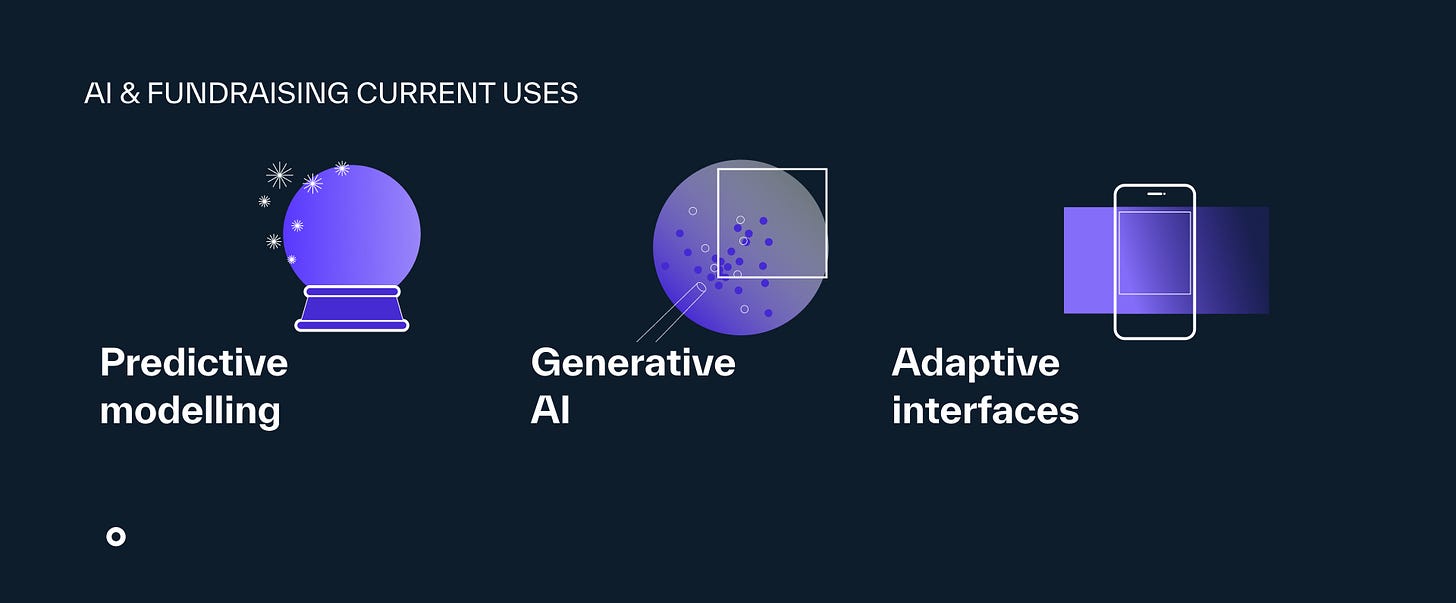 AI & FUNDRAISING CURRENT USES

Predictive modelling

Generative AI

Adaptive interfaces